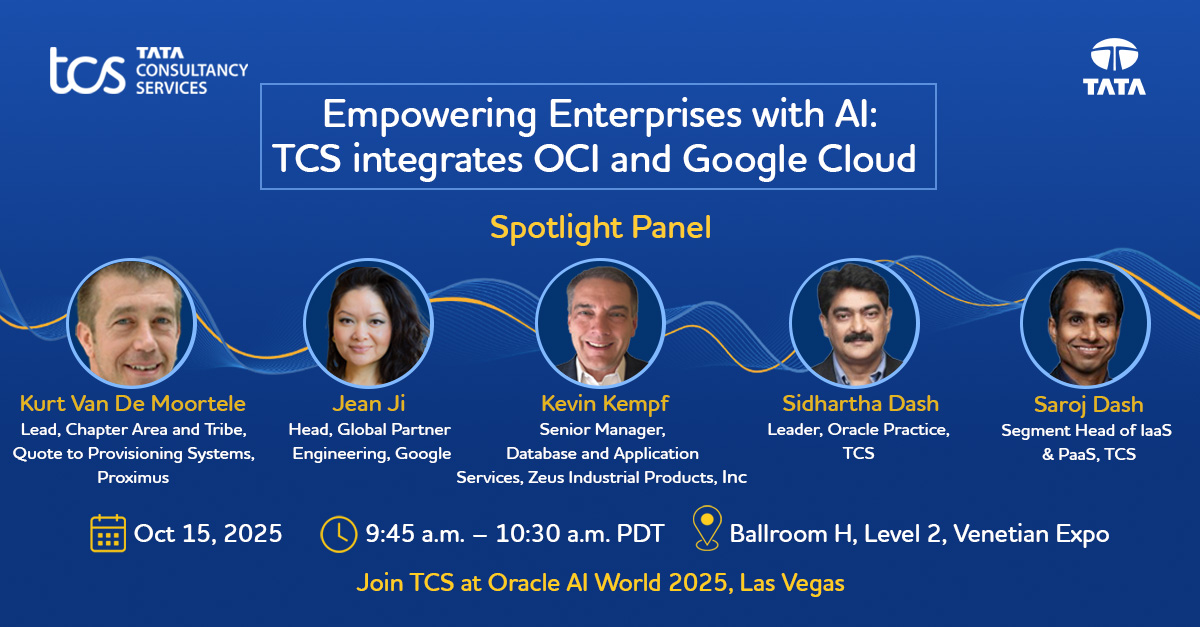 tcs TATA CONSULTANCY SERVICES

TATA

Empowering Enterprises with AI: TCS integrates OCI and Google Cloud

Spotlight Panel

Kurt Van De Moortele
Lead, Chapter Area and Tribe, Quote to Provisioning Systems, Proximus

Jean Ji
Head, Global Partner Engineering, Google

Kevin Kempf
Senior Manager, Database and Application Services, Zeus Industrial Products, Inc

Sidhartha Dash
Leader, Oracle Practice, TCS

Saroj Dash
Segment Head of IaaS & PaaS, TCS

Oct 15, 2025

9:45 a.m. – 10:30 a.m. PDT

Ballroom H, Level 2, Venetian Expo

Join TCS at Oracle AI World 2025, Las Vegas